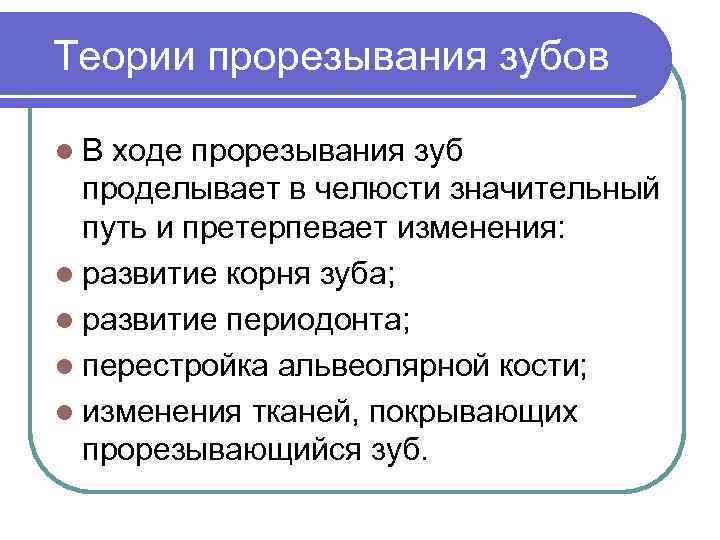 Теории прорезывания зубов

- В ходе прорезывания зуб проделывает в челюсти значительный путь и претерпевает изменения:
- развитие корня зуба;
- развитие периодонта;
- перестройка альвеолярной кости;
- изменения тканей, покрывающих прорезывающийся зуб.